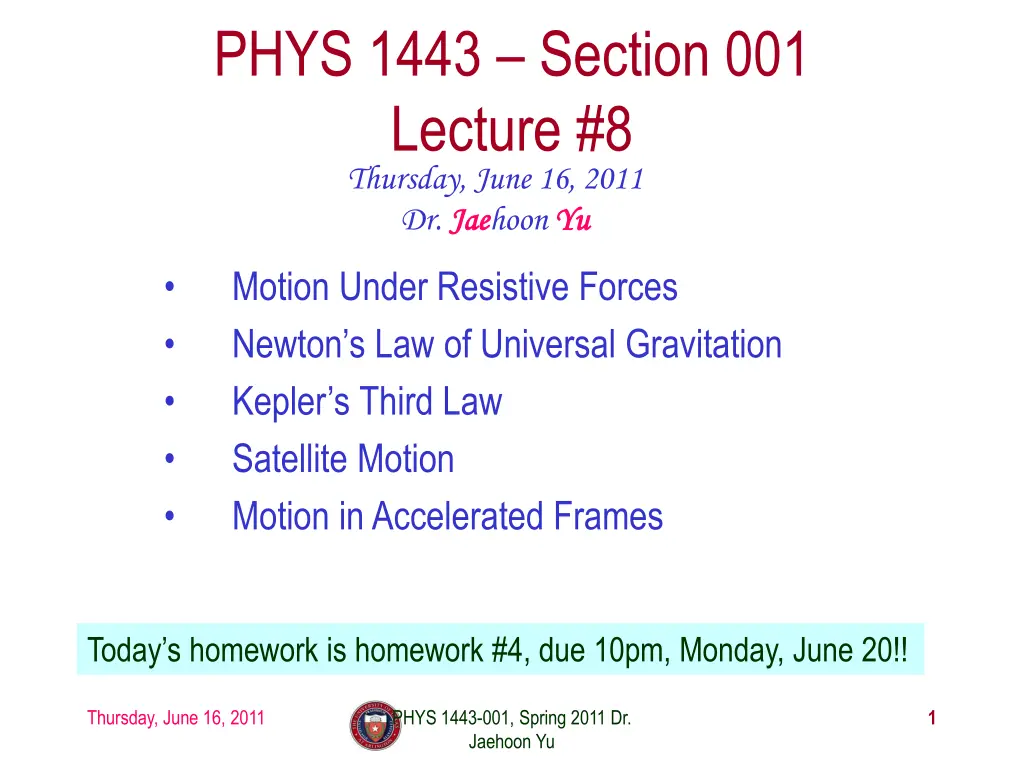 PHYS 1443 – Section 001
Lecture #8

Thursday, June 16, 2011
Dr. Jaehoon Yu

• Motion Under Resistive Forces
• Newton's Law of Universal Gravitation
• Kepler's Third Law
• Satellite Motion
• Motion in Accelerated Frames

Today's homework is homework #4, due 10pm, Monday, June 20!!

Thursday, June 16, 2011

PHYS 1443-001, Spring 2011 Dr. Jaehoon Yu

1